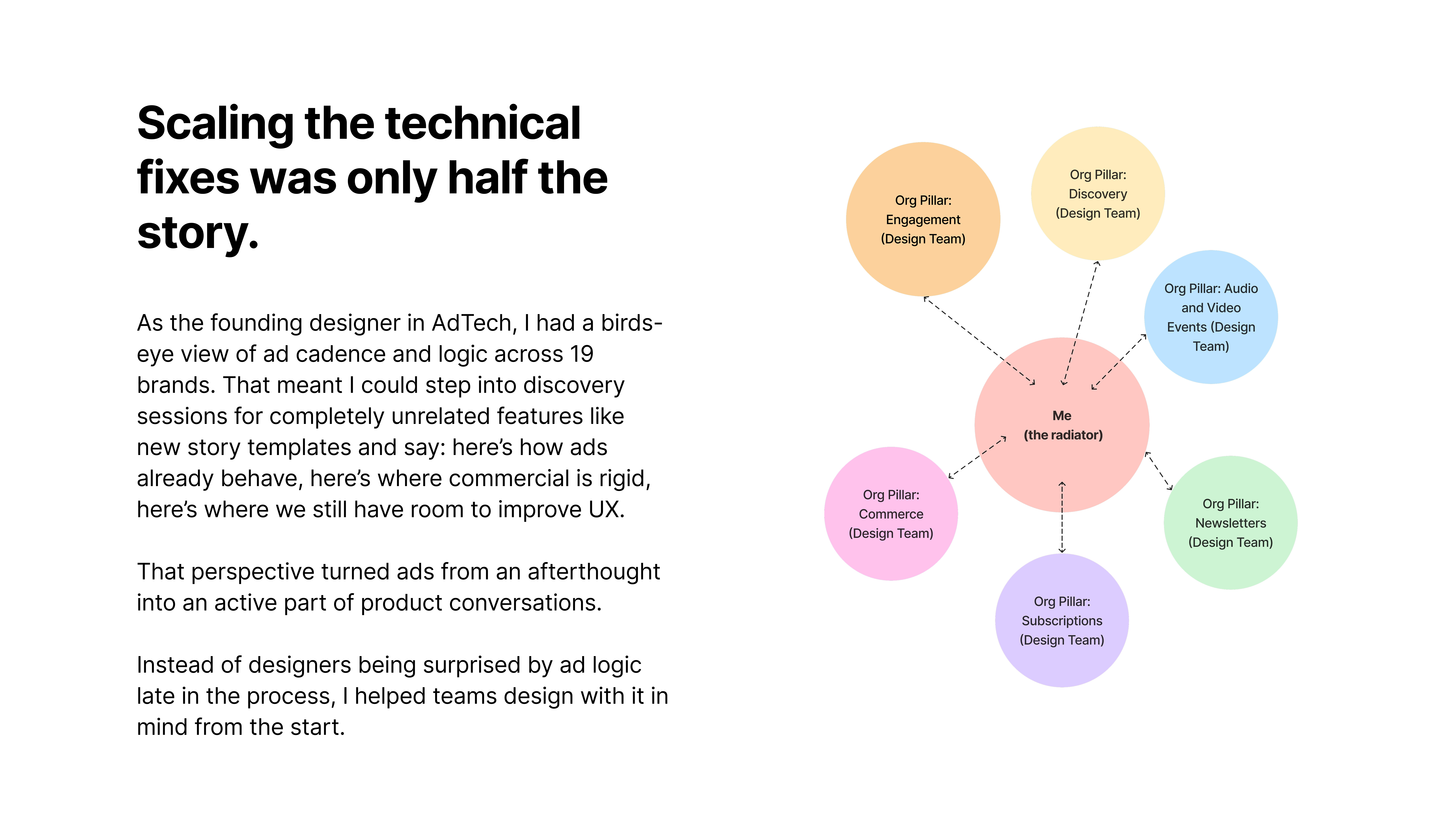 Scaling the technical fixes was only half the story.

As the founding designer in AdTech, I had a birds-eye view of ad cadence and logic across 19 brands. That meant I could step into discovery sessions for completely unrelated features like new story templates and say: here's how ads already behave, here's where commercial is rigid, here's where we still have room to improve UX.

That perspective turned ads from an afterthought into an active part of product conversations.

Instead of designers being surprised by ad logic late in the process, I helped teams design with it in mind from the start.

Org Pillar: Engagement (Design Team)

Org Pillar: Discovery (Design Team)

Org Pillar: Audio and Video Events (Design Team)

Me (the radiator)

Org Pillar: Commerce (Design Team)

Org Pillar: Newsletters (Design Team)

Org Pillar: Subscriptions (Design Team)